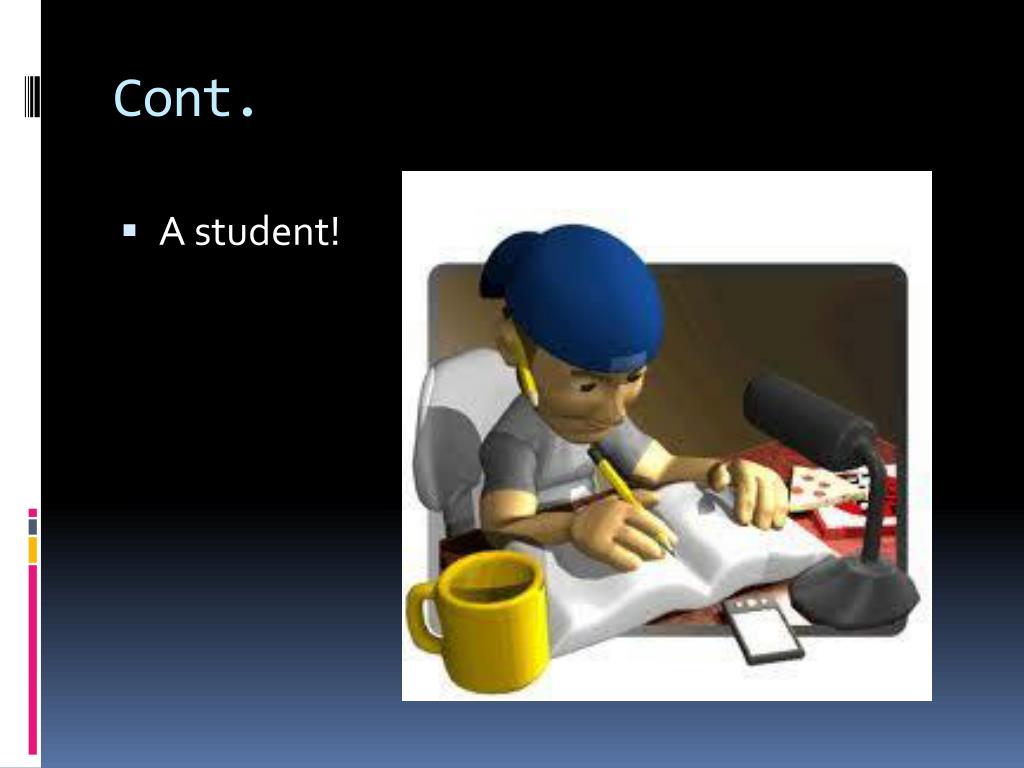 Cont.

A student!